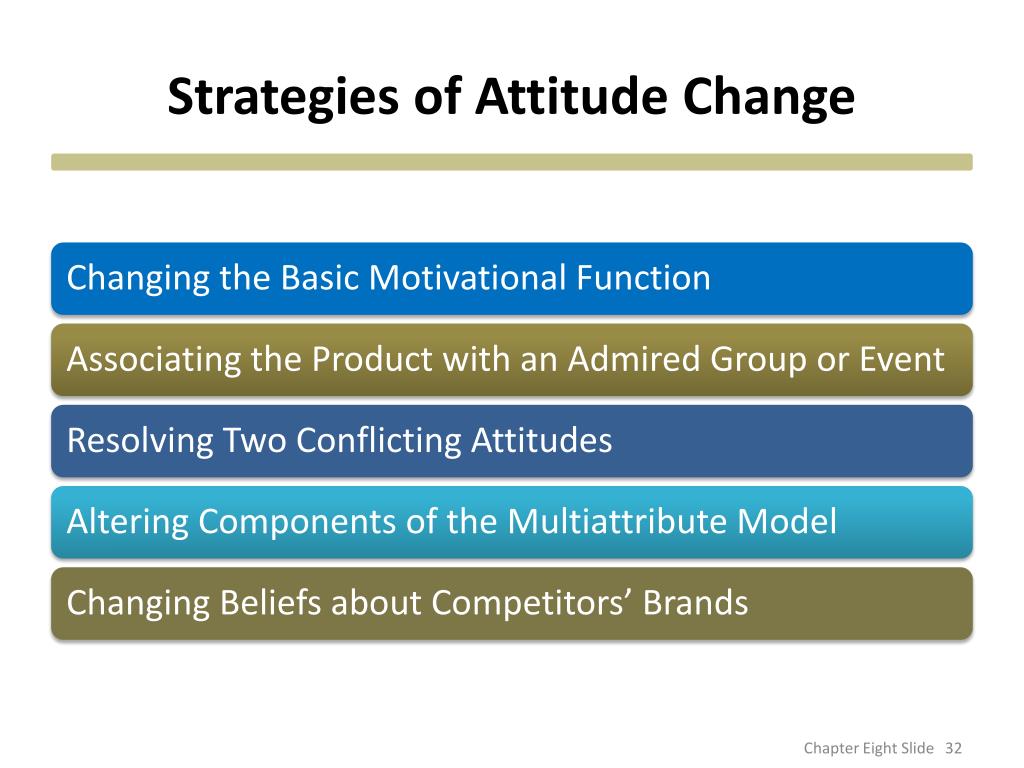 Strategies of Attitude Change

Changing the Basic Motivational Function

Associating the Product with an Admired Group or Event

Resolving Two Conflicting Attitudes

Altering Components of the Multiattribute Model

Changing Beliefs about Competitors’ Brands

Chapter Eight Slide 32